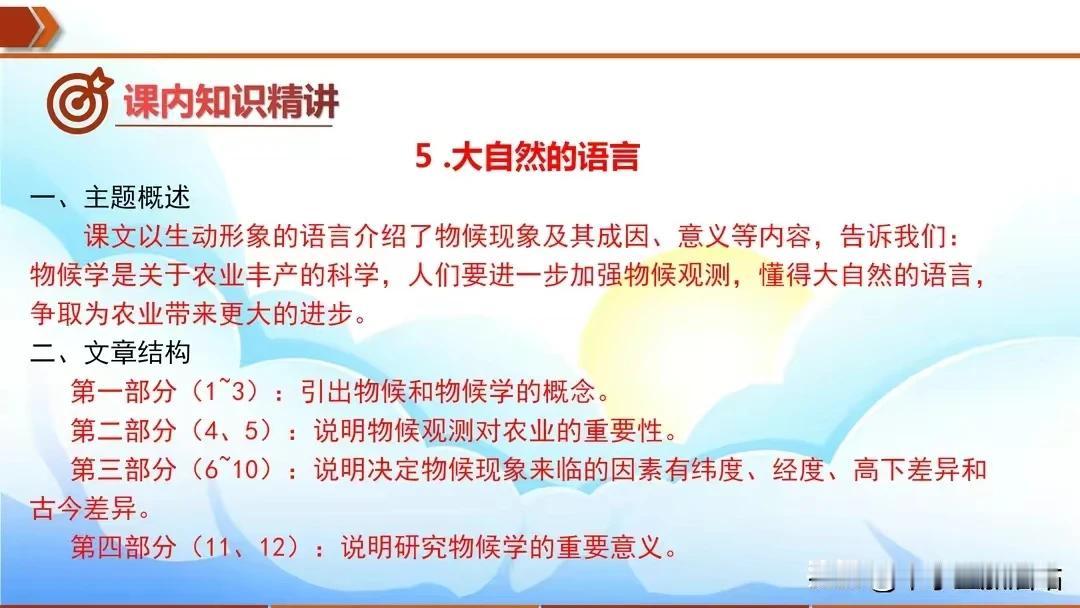 课内知识精讲

5 .大自然的语言

一、主题概述

课文以生动形象的语言介绍了物候现象及其成因、意义等内容，告诉我们：物候学是关于农业丰产的科学，人们要进一步加强物候观测，懂得大自然的语言，争取为农业带来更大的进步。

二、文章结构

第一部分（1~3）：引出物候和物候学的概念。

第二部分（4、5）：说明物候观测对农业的重要性。

第三部分（6~10）：说明决定物候现象来临的因素有纬度、经度、高下差异和古今差异。

第四部分（11、12）：说明研究物候学的重要意义。